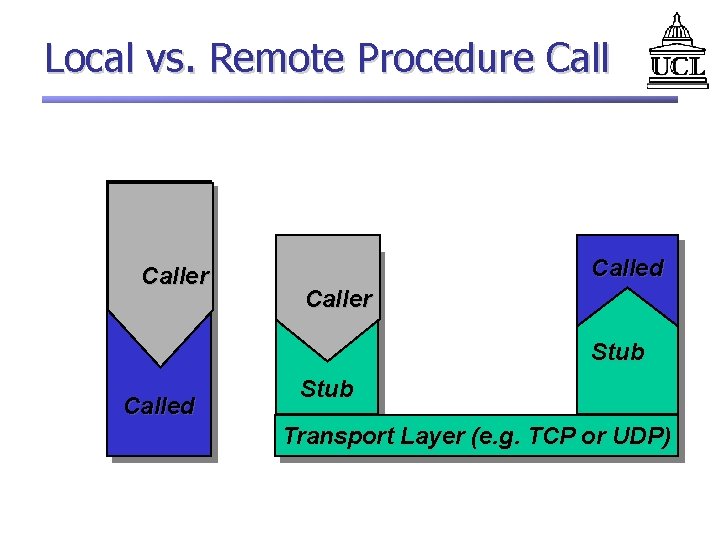 Local vs. Remote Procedure Call

UCL

Caller

Called

Caller

Stub

Called

Stub

Transport Layer (e.g. TCP or UDP)